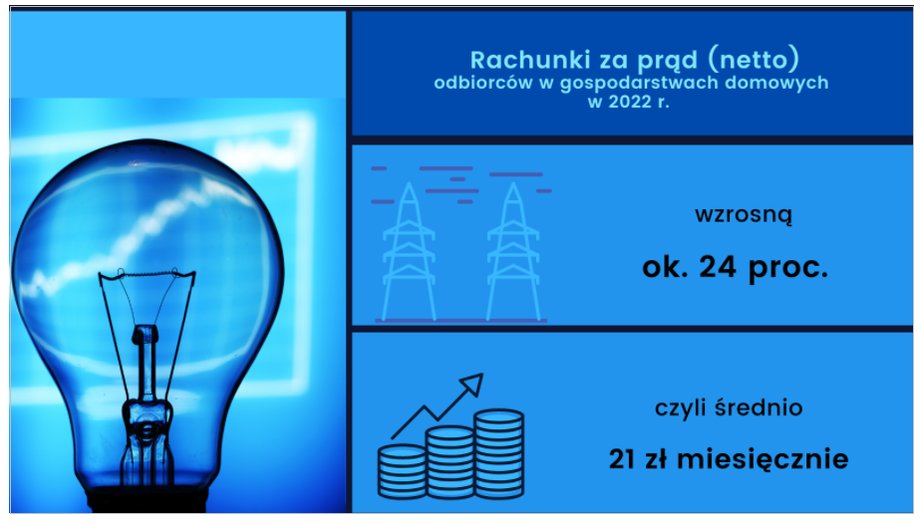 Rachunki za prąd (netto)
odbiorców w gospodarstwach domowych
w 2022 r.

wzrosną

ok. 24 proc.

czyli średnio

21 zł miesięcznie